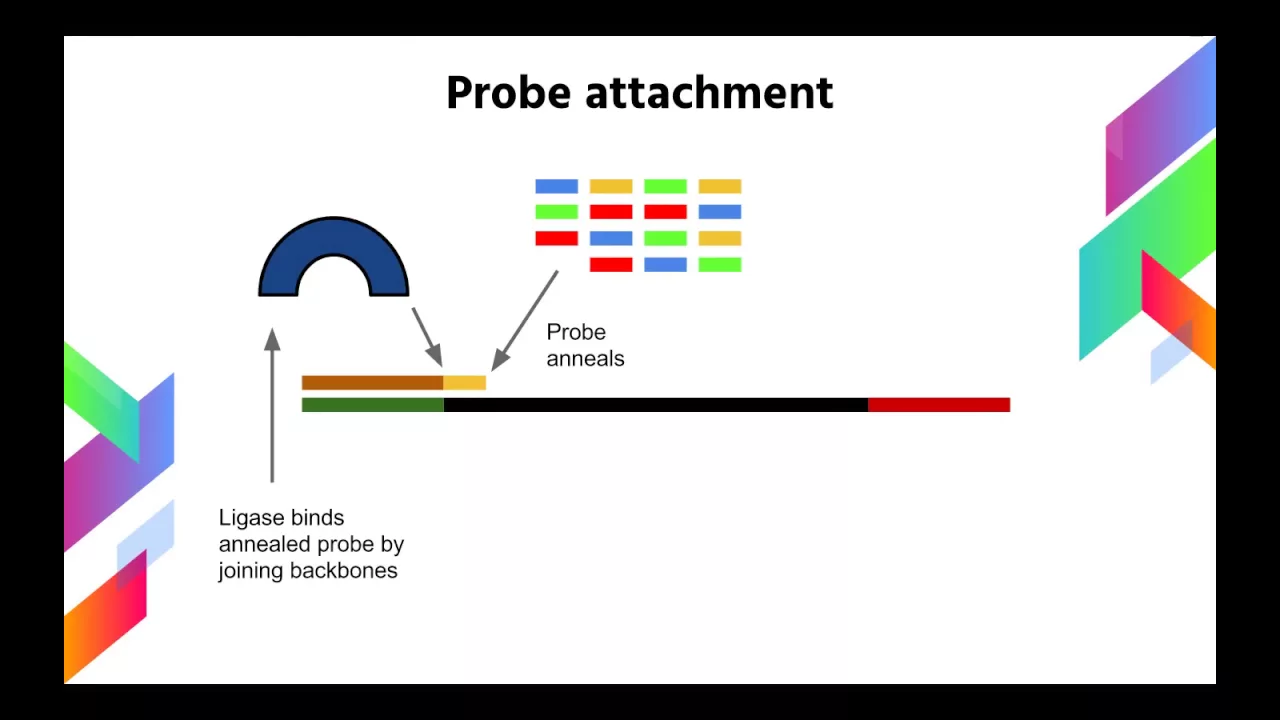 Probe attachment

Probe anneals

Ligase binds annealed probe by joining backbones